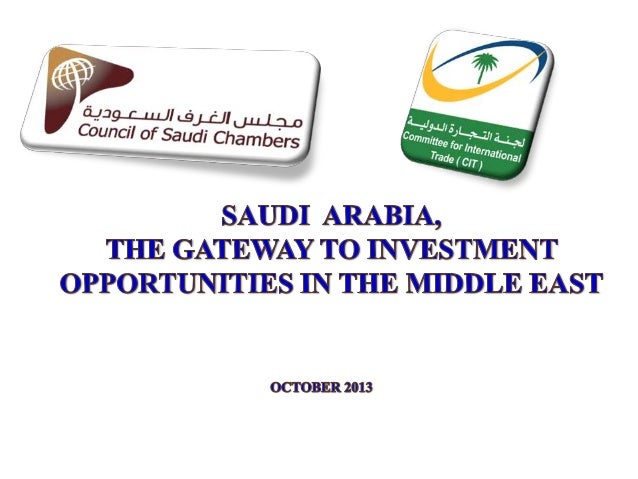 مجلس الغرف السعودية
Council of Saudi Chambers

لجنة التجارة الدولية
Committee for International Trade ( CIT )

SAUDI ARABIA,
THE GATEWAY TO INVESTMENT OPPORTUNITIES IN THE MIDDLE EAST

OCTOBER 2013